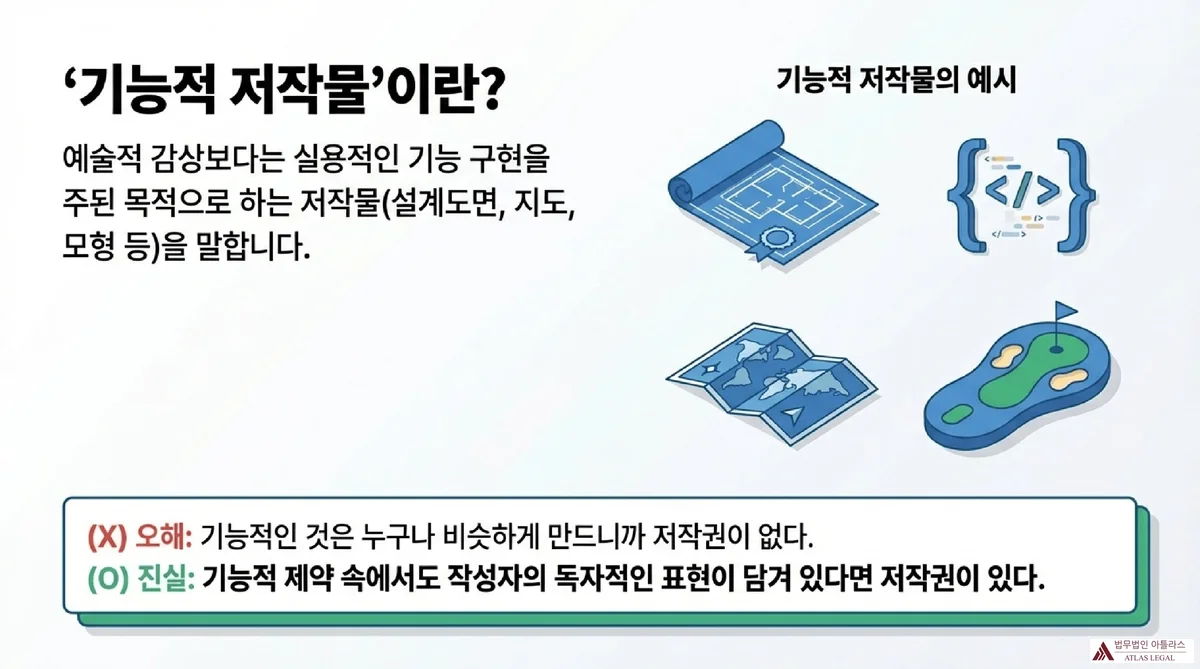 ‘기능적 저작물’이란?

예술적 감상보다는 실용적인 기능 구현을 주된 목적으로 하는 저작물(설계도면, 지도, 모형 등)을 말합니다.

기능적 저작물의 예시

</>

(X) 오해: 기능적인 것은 누구나 비슷하게 만드니까 저작권이 없다.
(O) 진실: 기능적 제약 속에서도 작성자의 독자적인 표현이 담겨 있다면 저작권이 있다.

법무법인 아틀라스
ATLAS LEGAL